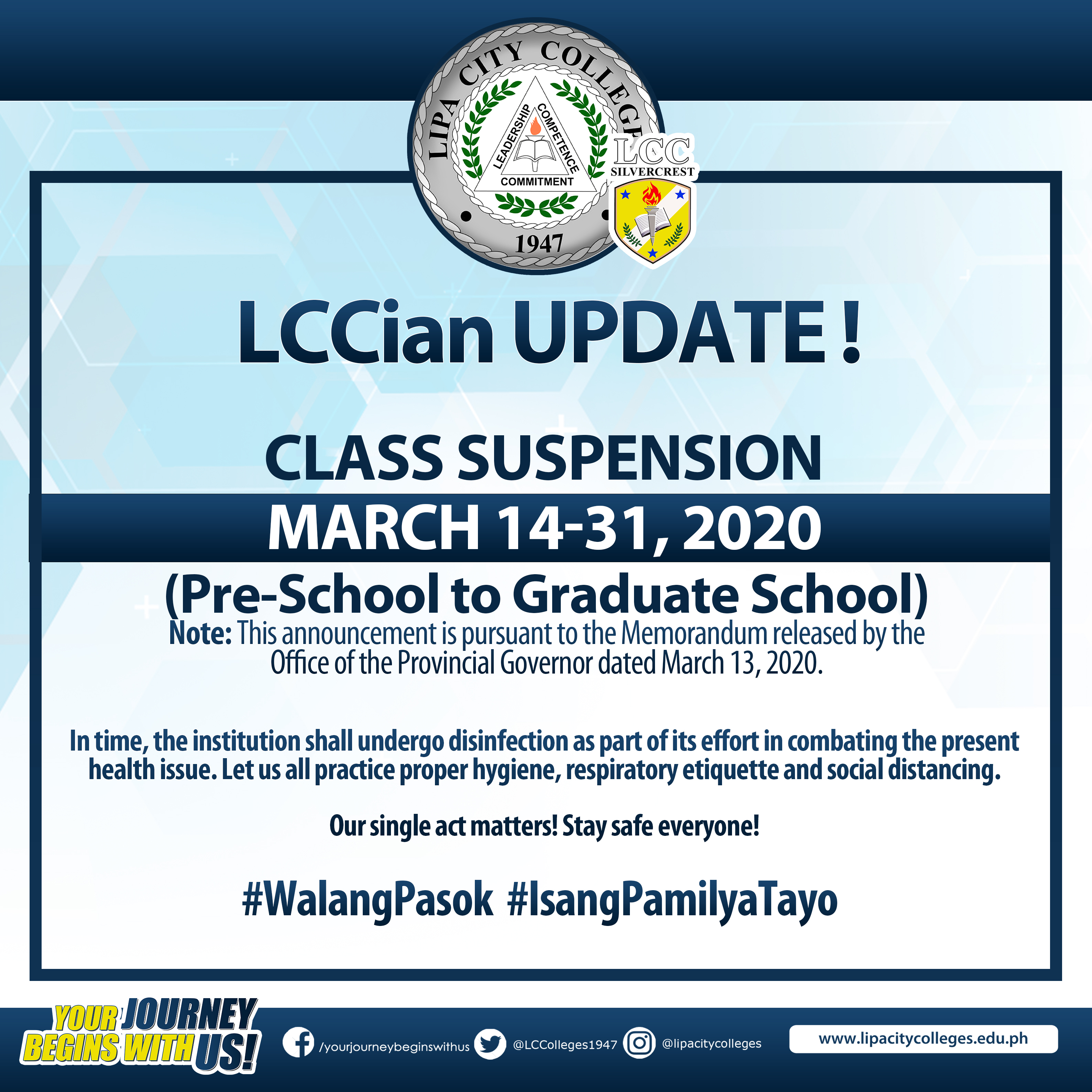 LIPA CITY COLLEGE
LEADERSHIP COMPETENCE COMMITMENT
1947

LCC SILVERCREST

LCCian UPDATE !

CLASS SUSPENSION
MARCH 14-31, 2020
(Pre-School to Graduate School)
Note: This announcement is pursuant to the Memorandum released by the Office of the Provincial Governor dated March 13, 2020.

In time, the institution shall undergo disinfection as part of its effort in combating the present health issue. Let us all practice proper hygiene, respiratory etiquette and social distancing.

Our single act matters! Stay safe everyone!

#WalangPasok #IsangPamilyaTayo

YOUR JOURNEY BEGINS WITH US!

/yourjourneybeginswithus @LCColleges1947 @lipacitycolleges www.lipacitycolleges.edu.ph